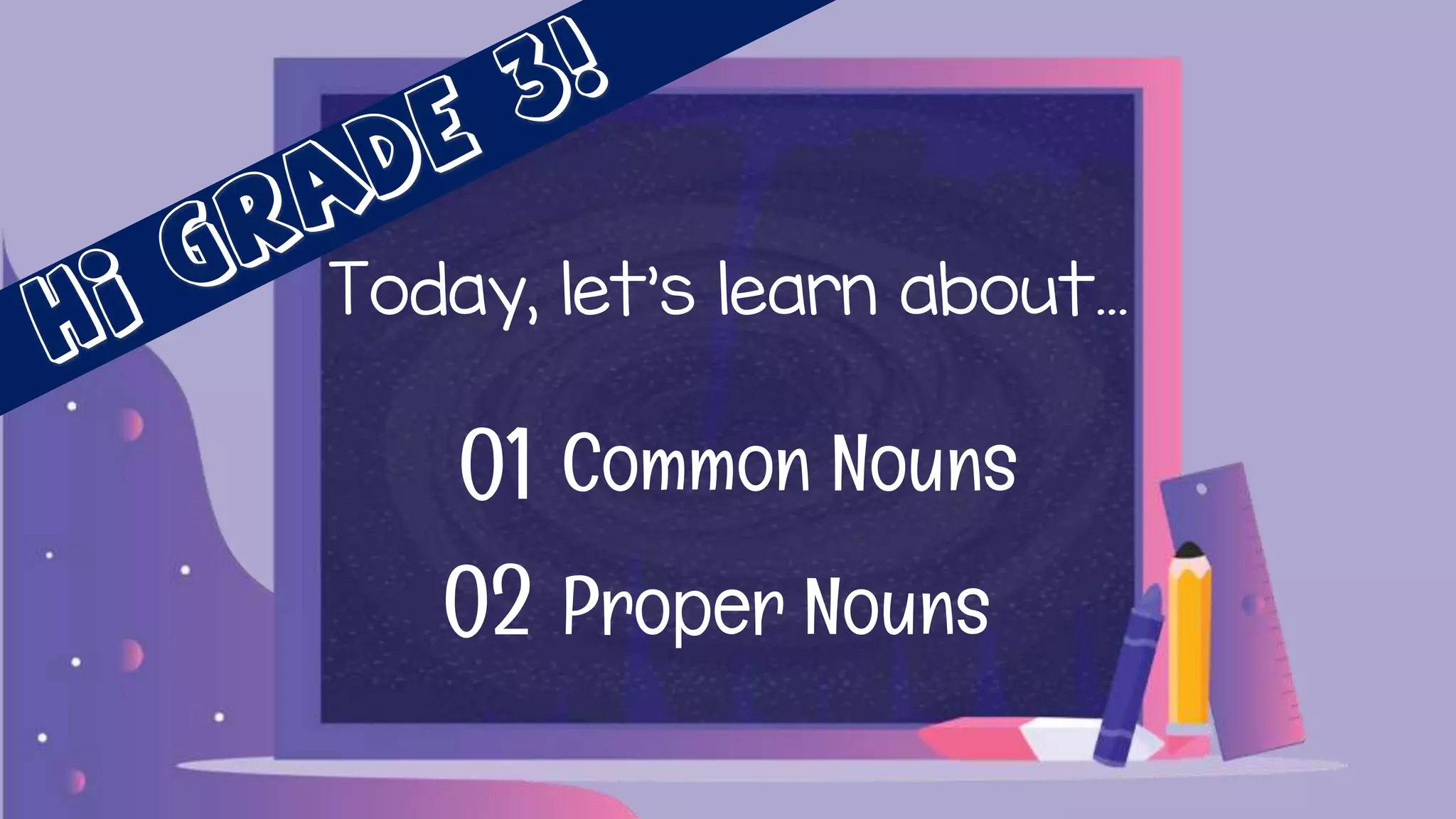 Hi GRADE 3!

Today, let's learn about...

01 Common Nouns

02 Proper Nouns